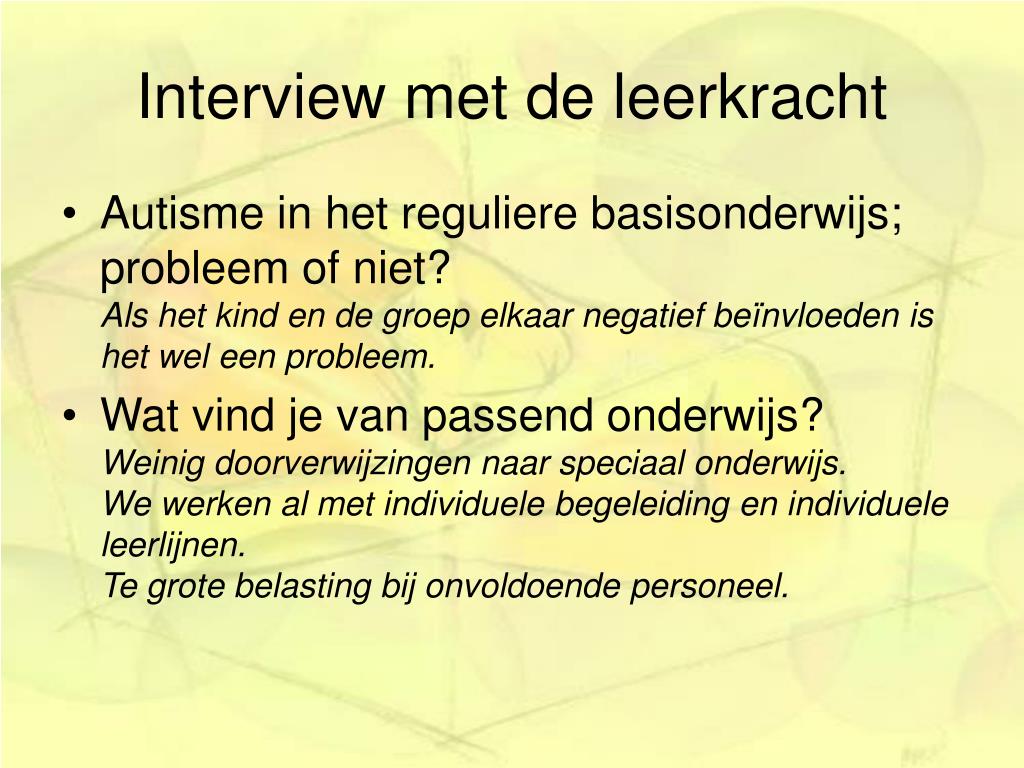 Interview met de leerkracht

• Autisme in het reguliere basisonderwijs; probleem of niet?
Als het kind en de groep elkaar negatief beïnvloeden is het wel een probleem.

• Wat vind je van passend onderwijs?
Weinig doorverwijzingen naar speciaal onderwijs.
We werken al met individuele begeleiding en individuele leerlijnen.
Te grote belasting bij onvoldoende personeel.